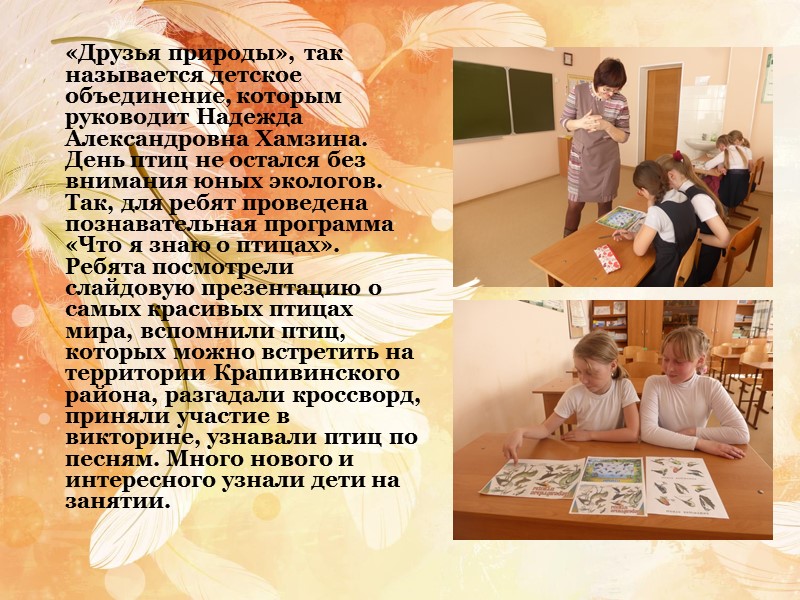 «Друзья природы», так называется детское объединение, которым руководит Надежда Александровна Хамзина. День птиц не остался без внимания юных экологов. Так, для ребят проведена познавательная программа «Что я знаю о птицах». Ребята посмотрели слайдовую презентацию о самых красивых птицах мира, вспомнили птиц, которых можно встретить на территории Крапивинского района, разгадали кроссворд, приняли участие в викторине, узнавали птиц по песням. Много нового и интересного узнали дети на занятии.